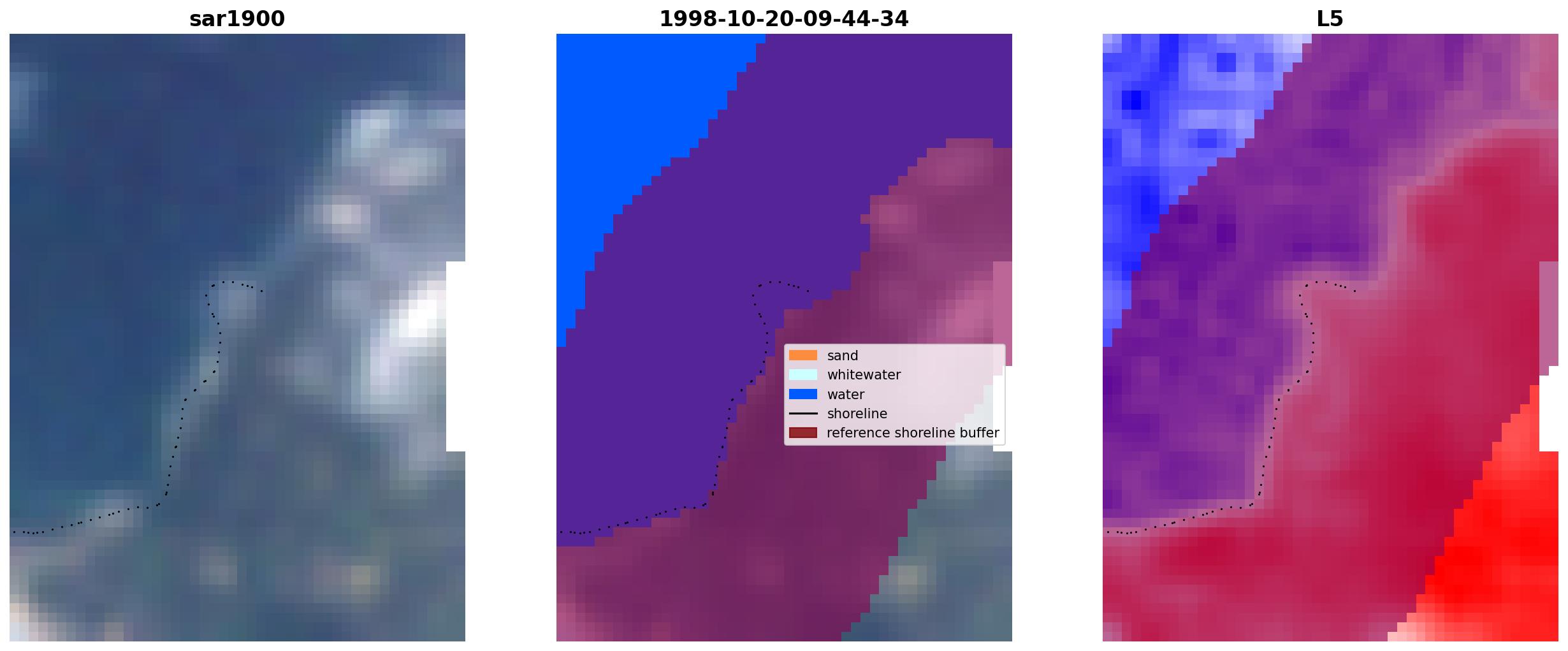 sar1900

1998-10-20-09-44-34

sand
whitewater
water
shoreline
reference shoreline buffer

L5